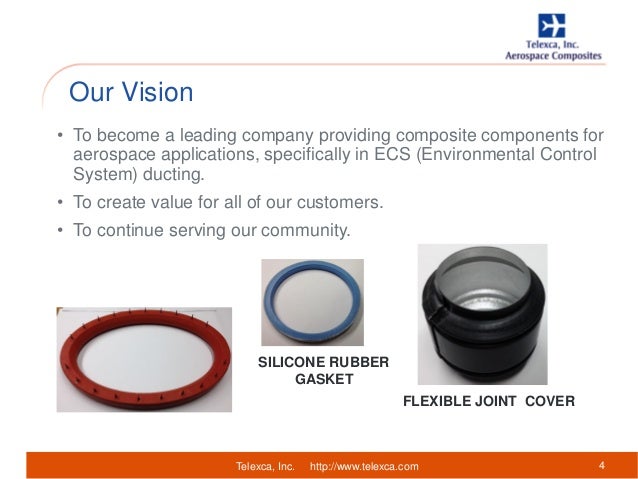 Telexca, Inc.
Aerospace Composites

Our Vision

• To become a leading company providing composite components for aerospace applications, specifically in ECS (Environmental Control System) ducting.

• To create value for all of our customers.

• To continue serving our community.

SILICONE RUBBER GASKET

FLEXIBLE JOINT COVER

Telexca, Inc. http://www.telexca.com 4